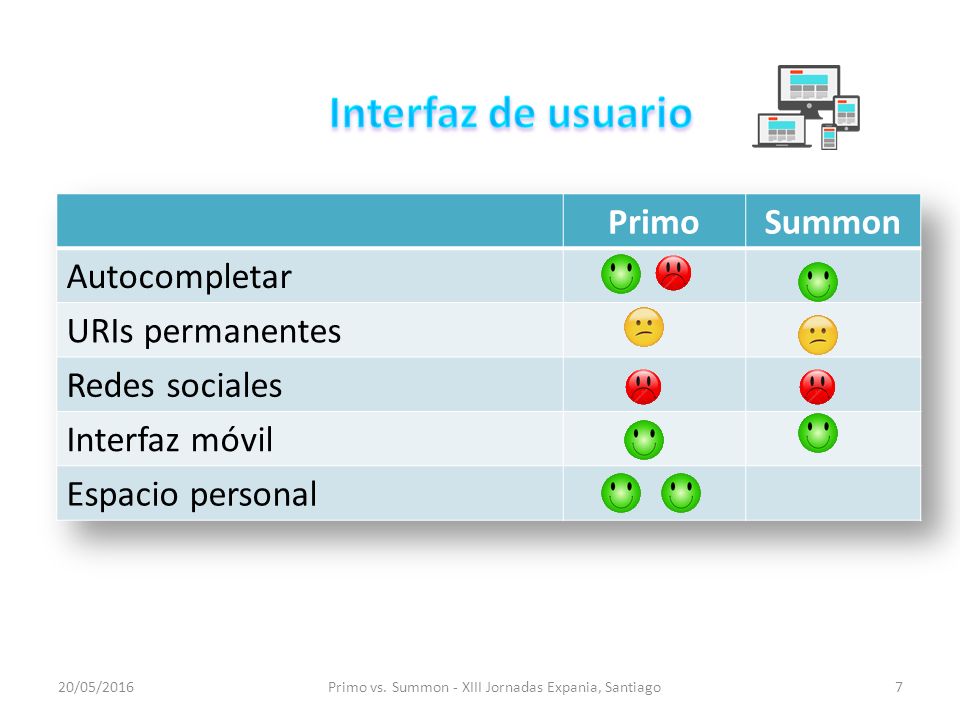 Interfaz de usuario

| | Primo | Summon |
|---|---|---|
| Autocompletar | | |
| URIs permanentes | | |
| Redes sociales | | |
| Interfaz móvil | | |
| Espacio personal | | |

20/05/2016 Primo vs. Summon - XIII Jornadas Expania, Santiago 7